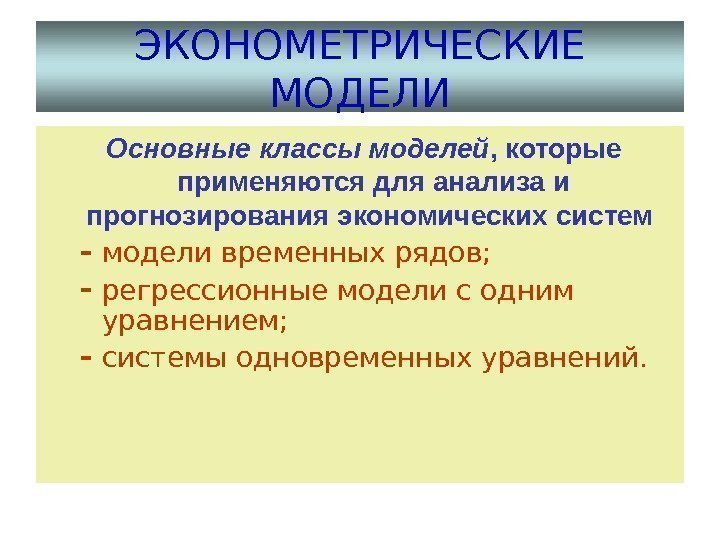 ЭКОНОМЕТРИЧЕСКИЕ МОДЕЛИ

Основные классы моделей, которые применяются для анализа и прогнозирования экономических систем

- модели временных рядов;
- регрессионные модели с одним уравнением;
- системы одновременных уравнений.